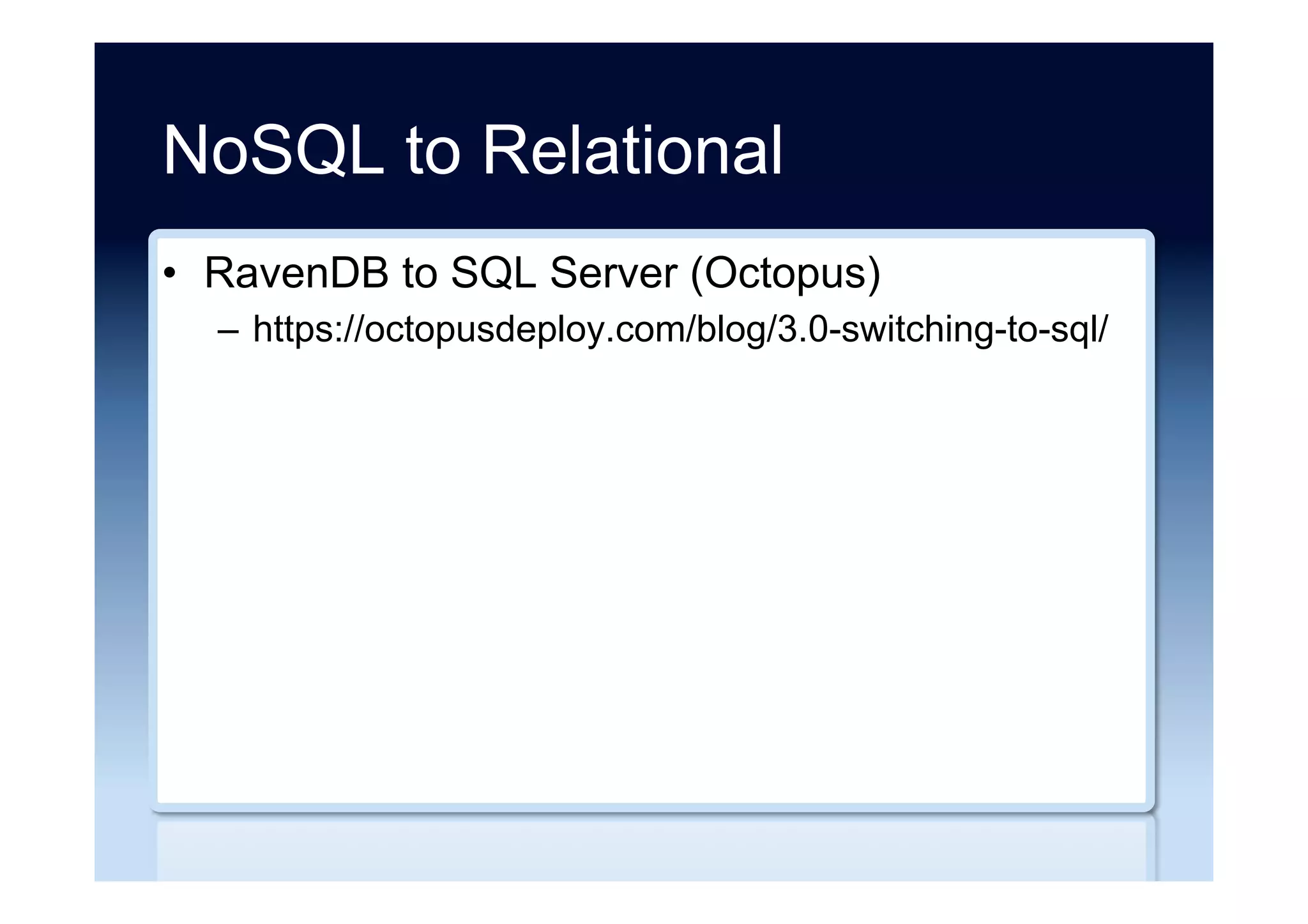 NoSQL to Relational

• RavenDB to SQL Server (Octopus)
  – https://octopusdeploy.com/blog/3.0-switching-to-sql/